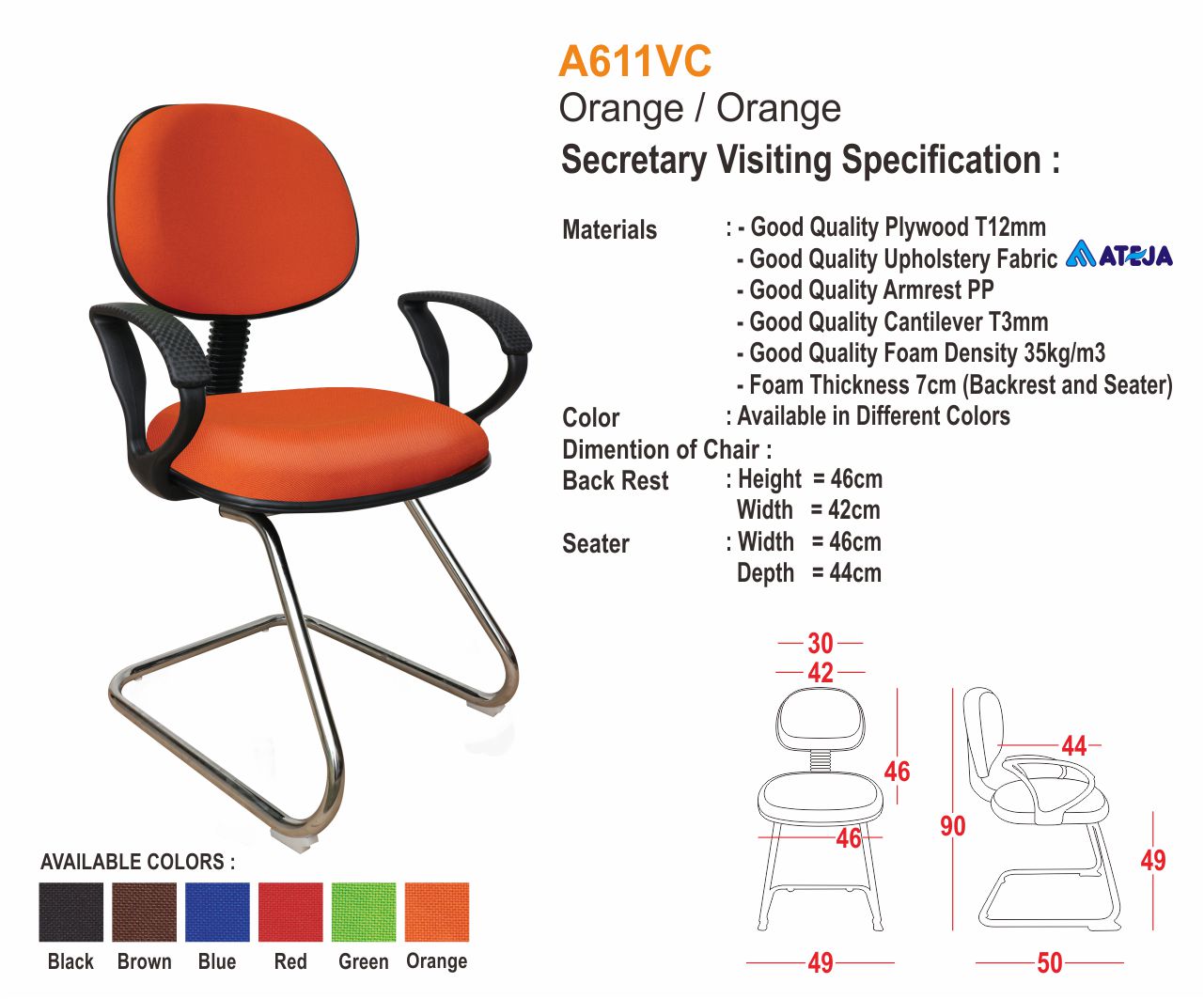 A611VC
Orange / Orange
Secretary Visiting Specification :

Materials : - Good Quality Plywood T12mm
- Good Quality Upholstery Fabric ATEJA
- Good Quality Armrest PP
- Good Quality Cantilever T3mm
- Good Quality Foam Density 35kg/m3
- Foam Thickness 7cm (Backrest and Seater)
Color : Available in Different Colors
Dimention of Chair :
Back Rest : Height = 46cm
Width = 42cm
Seater : Width = 46cm
Depth = 44cm

30
42
46
46
49
44
90
49
50

AVAILABLE COLORS :
Black Brown Blue Red Green Orange